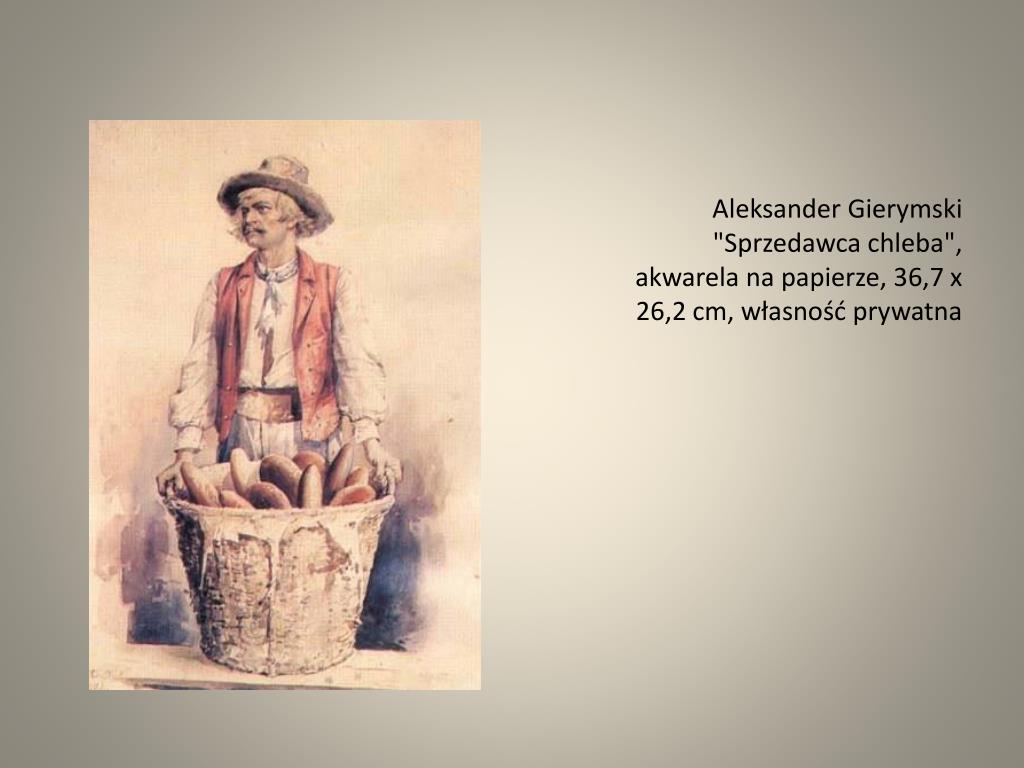 Aleksander Gierymski "Sprzedawca chleba", akwarela na papierze, 36,7 x 26,2 cm, własność prywatna